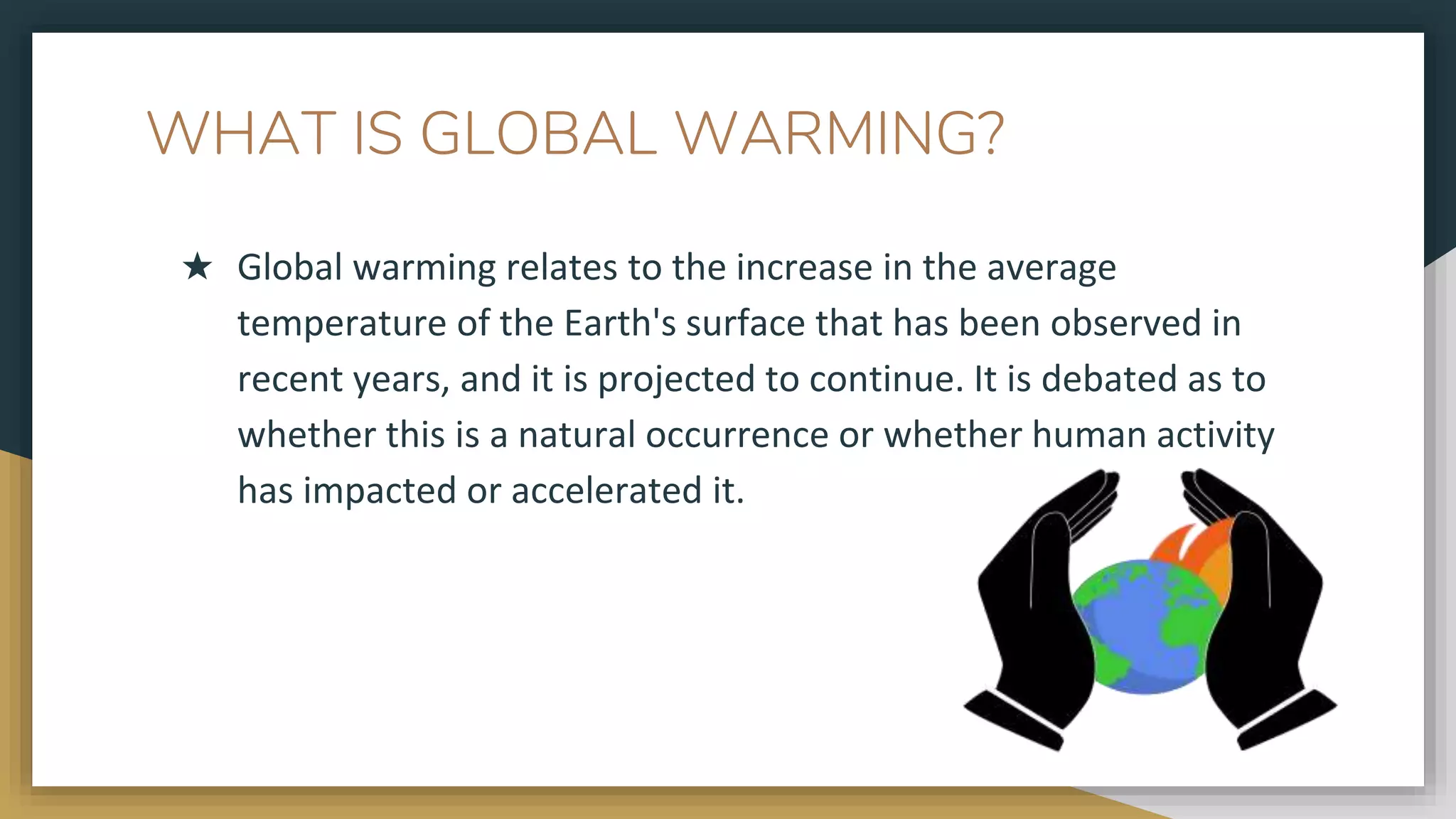 WHAT IS GLOBAL WARMING?

★ Global warming relates to the increase in the average temperature of the Earth's surface that has been observed in recent years, and it is projected to continue. It is debated as to whether this is a natural occurrence or whether human activity has impacted or accelerated it.